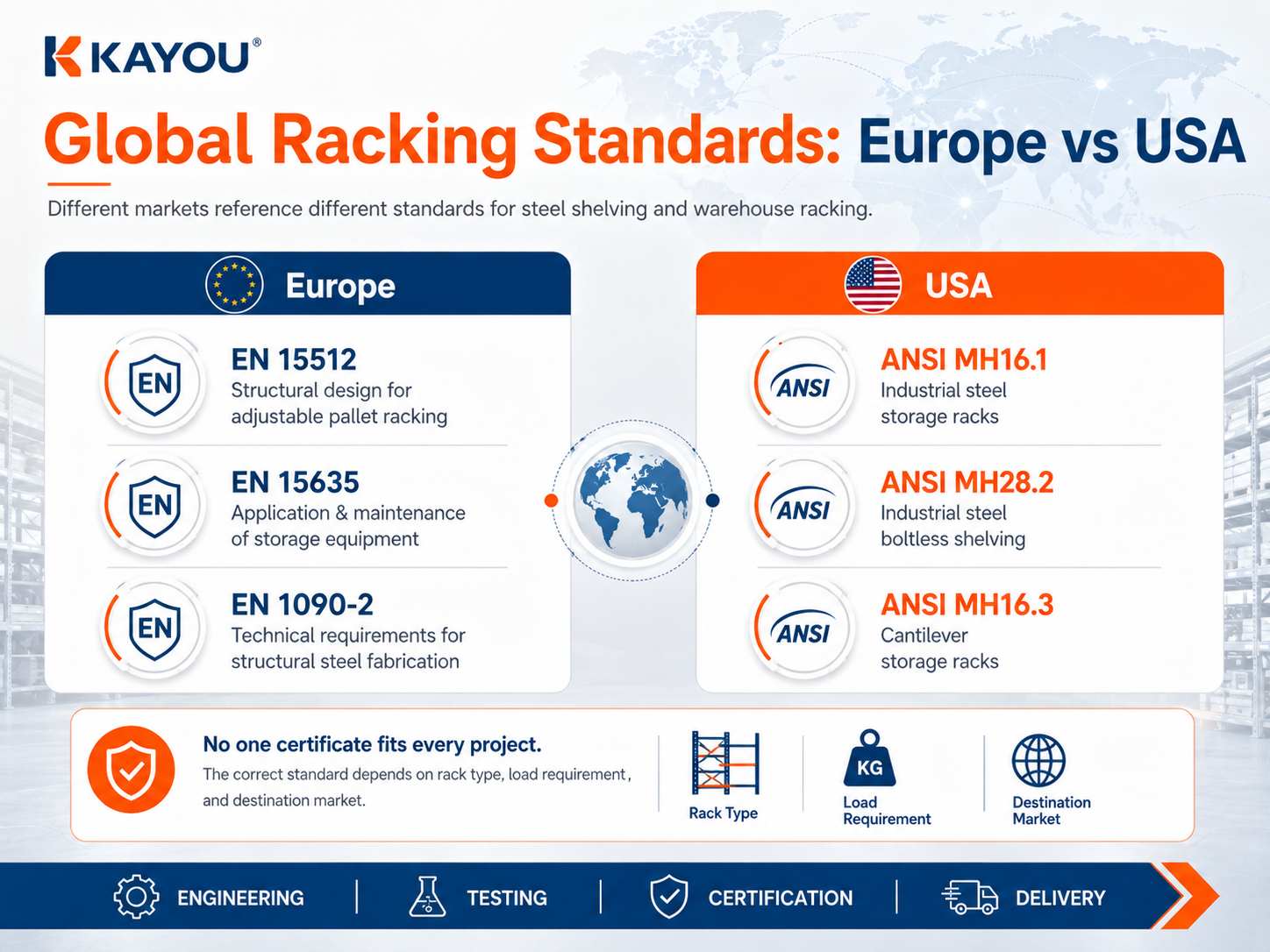 KAYOU®

Global Racking Standards: Europe vs USA

Different markets reference different standards for steel shelving and warehouse racking.

Europe

EN
EN 15512
Structural design for adjustable pallet racking

EN
EN 15635
Application & maintenance of storage equipment

EN
EN 1090-2
Technical requirements for structural steel fabrication

USA

ANSI
ANSI MH16.1
Industrial steel storage racks

ANSI
ANSI MH28.2
Industrial steel boltless shelving

ANSI
ANSI MH16.3
Cantilever storage racks

No one certificate fits every project.
The correct standard depends on rack type, load requirement, and destination market.

Rack Type

KG
Load Requirement

Destination Market

ENGINEERING | TESTING | CERTIFICATION | DELIVERY